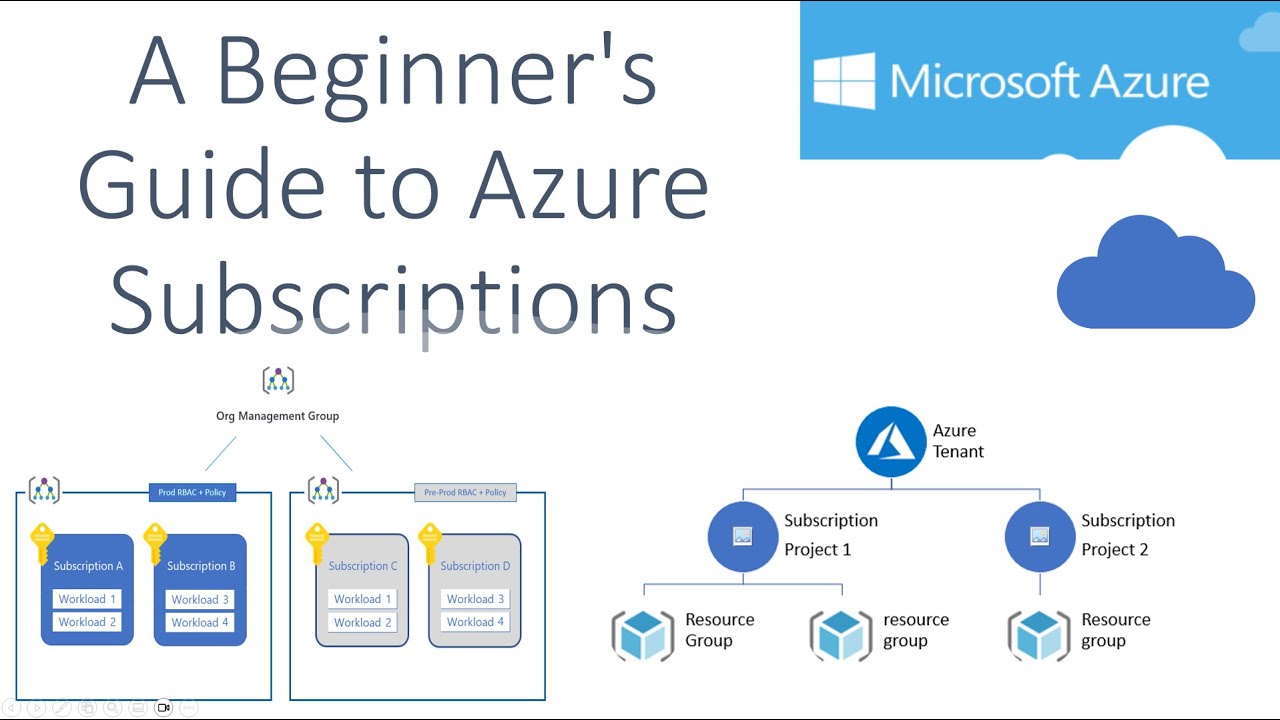 A Beginner's Guide to Azure Subscriptions

Microsoft Azure

Org Management Group

Prod RBAC + Policy

Subscription A
Workload 1
Workload 2

Subscription B
Workload 3
Workload 4

Pre-Prod RBAC + Policy

Subscription C
Workload 1
Workload 2

Subscription D
Workload 3
Workload 4

Azure Tenant

Subscription Project 1

Subscription Project 2

Resource Group

resource group

Resource group